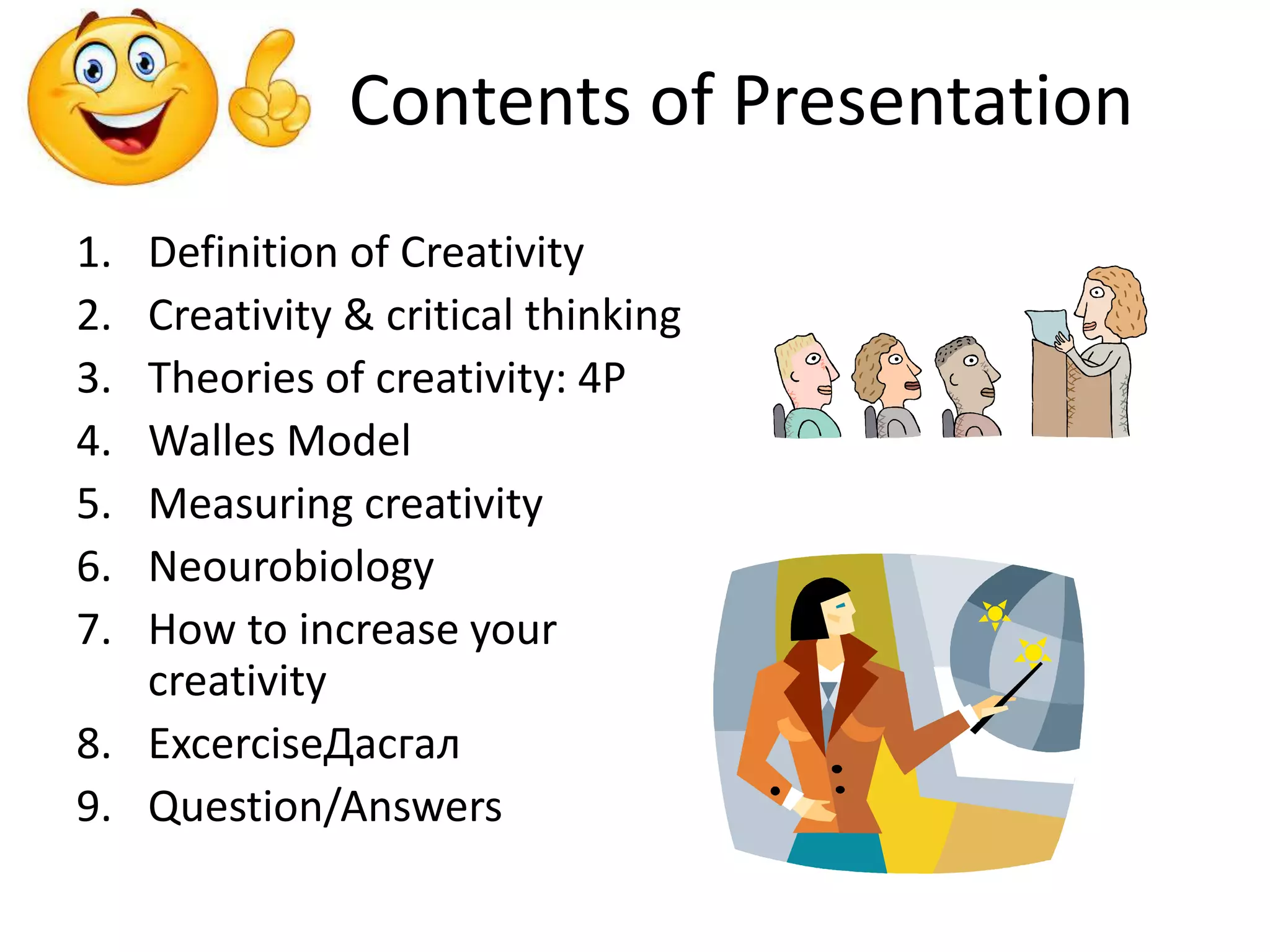 Contents of Presentation

1. Definition of Creativity
2. Creativity & critical thinking
3. Theories of creativity: 4P
4. Walles Model
5. Measuring creativity
6. Neourobiology
7. How to increase your creativity
8. ExcerciseДасгал
9. Question/Answers